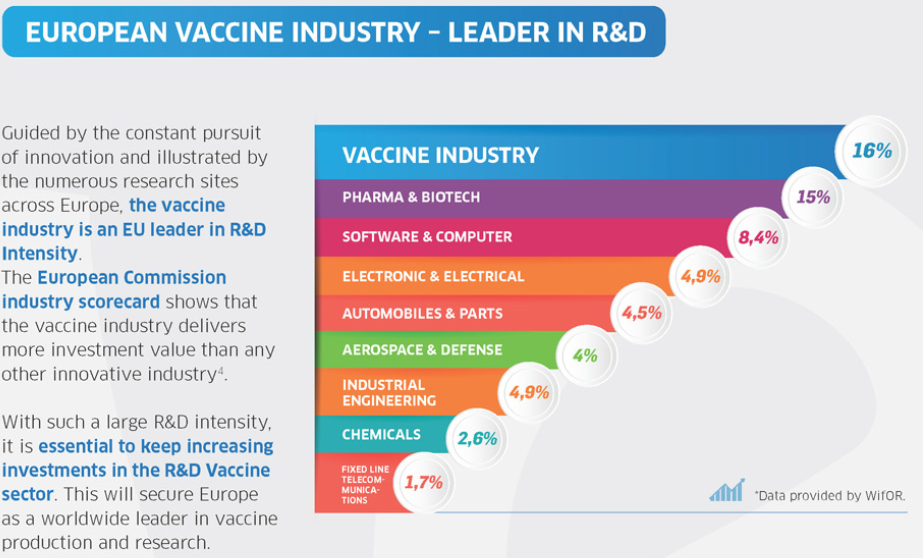 EUROPEAN VACCINE INDUSTRY – LEADER IN R&D

Guided by the constant pursuit of innovation and illustrated by the numerous research sites across Europe, the vaccine industry is an EU leader in R&D Intensity.
The European Commission industry scorecard shows that the vaccine industry delivers more investment value than any other innovative industry$^4$.

With such a large R&D intensity, it is essential to keep increasing investments in the R&D Vaccine sector. This will secure Europe as a worldwide leader in vaccine production and research.

VACCINE INDUSTRY 16%
PHARMA & BIOTECH 15%
SOFTWARE & COMPUTER 8,4%
ELECTRONIC & ELECTRICAL 4,9%
AUTOMOBILES & PARTS 4,5%
AEROSPACE & DEFENSE 4%
INDUSTRIAL ENGINEERING 4,9%
CHEMICALS 2,6%
FIXED LINE TELECOMMUNICATIONS 1,7%

*Data provided by WifOR.